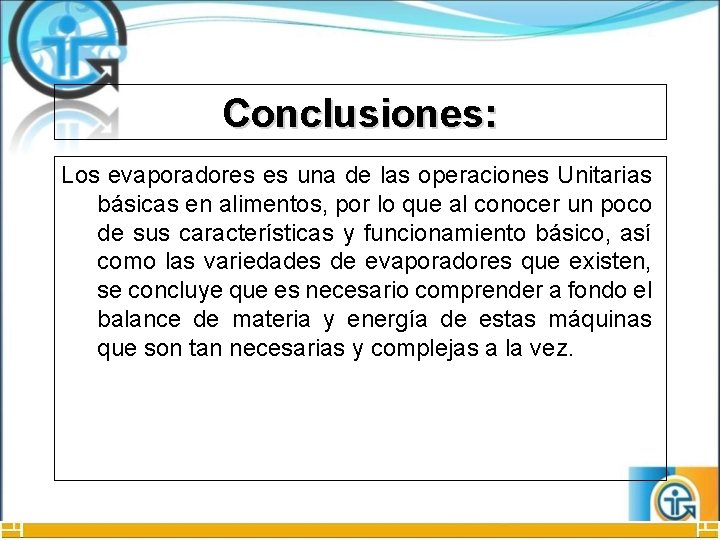 Conclusiones:

Los evaporadores es una de las operaciones Unitarias básicas en alimentos, por lo que al conocer un poco de sus características y funcionamiento básico, así como las variedades de evaporadores que existen, se concluye que es necesario comprender a fondo el balance de materia y energía de estas máquinas que son tan necesarias y complejas a la vez.